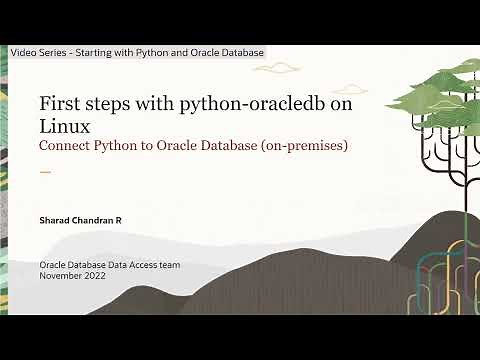 Video Series - Starting with Python and Oracle Database

First steps with python-oracledb on Linux

Connect Python to Oracle Database (on-premises)

Sharad Chandran R

Oracle Database Data Access team
November 2022